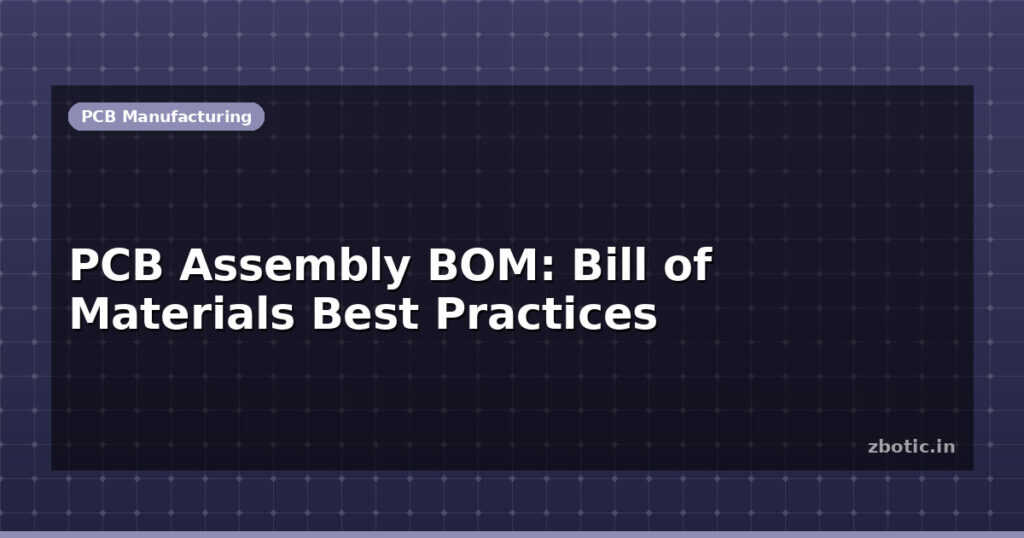 PCB Manufacturing

PCB Assembly BOM: Bill of Materials Best Practices

zbotic.in